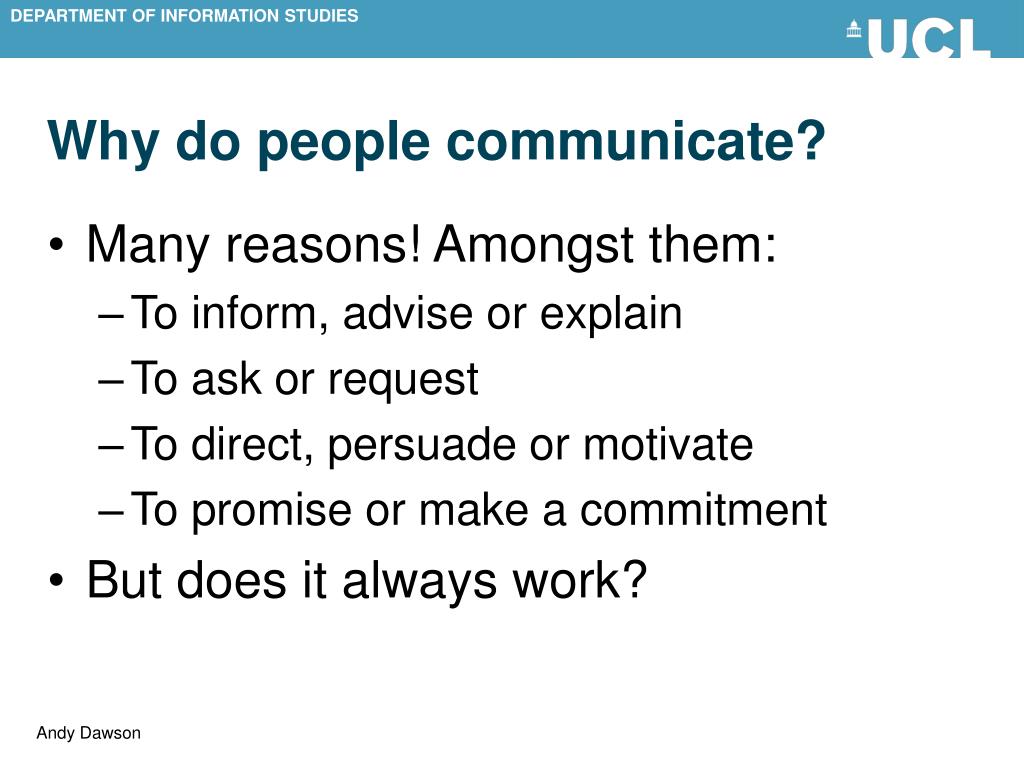 DEPARTMENT OF INFORMATION STUDIES

UCL

Why do people communicate?

• Many reasons! Amongst them:
– To inform, advise or explain
– To ask or request
– To direct, persuade or motivate
– To promise or make a commitment
• But does it always work?

Andy Dawson